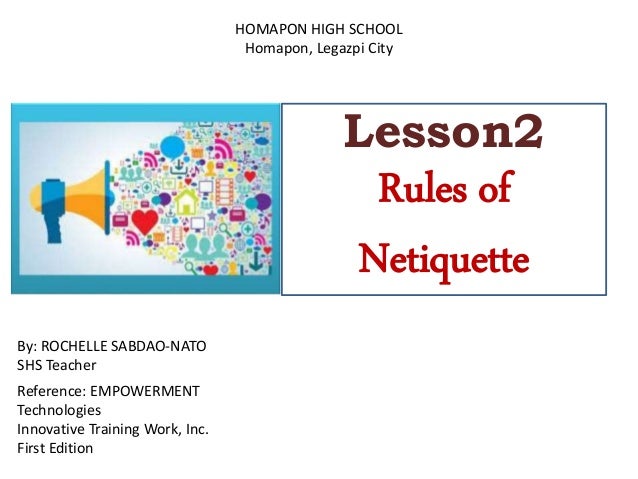 HOMAPON HIGH SCHOOL
Homapon, Legazpi City

Lesson2
Rules of Netiquette

By: ROCHELLE SABDAO-NATO
SHS Teacher

Reference: EMPOWERMENT Technologies
Innovative Training Work, Inc.
First Edition